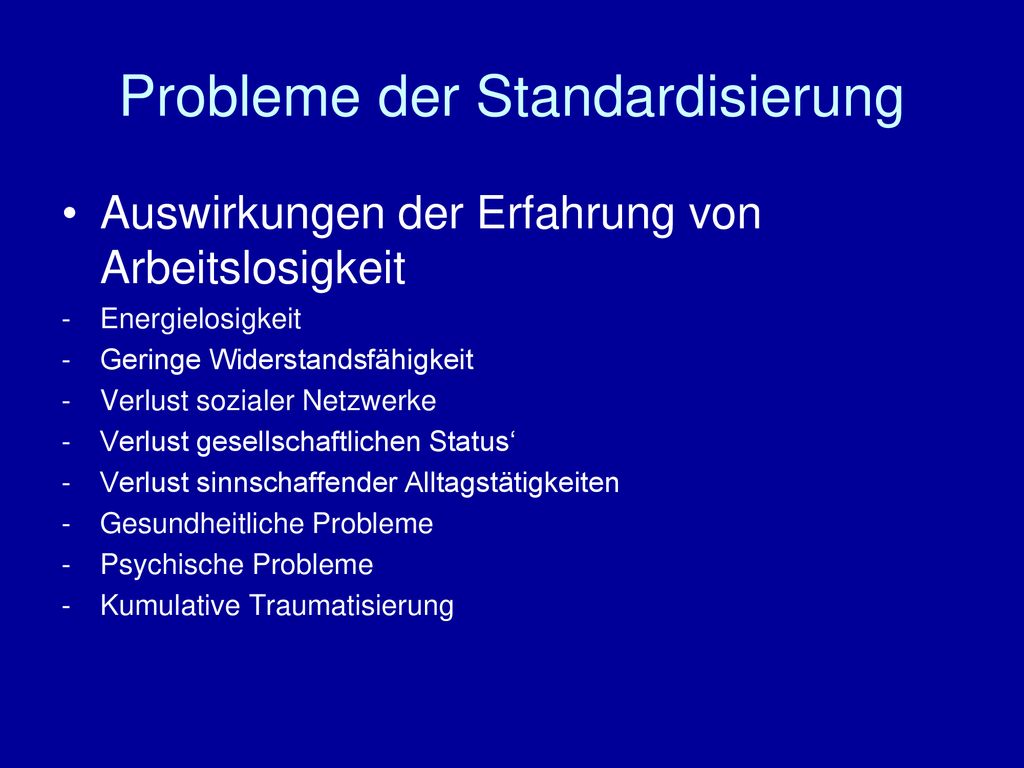 Probleme der Standardisierung

• Auswirkungen der Erfahrung von Arbeitslosigkeit
- Energielosigkeit
- Geringe Widerstandsfähigkeit
- Verlust sozialer Netzwerke
- Verlust gesellschaftlichen Status‘
- Verlust sinnschaffender Alltagstätigkeiten
- Gesundheitliche Probleme
- Psychische Probleme
- Kumulative Traumatisierung